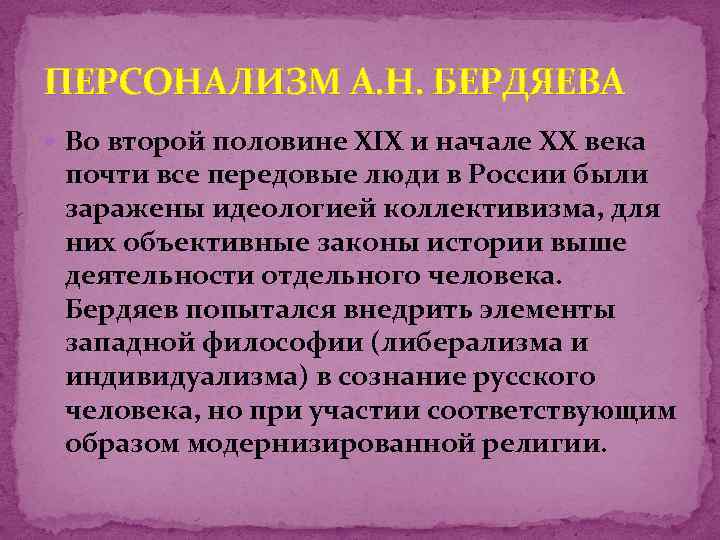 ПЕРСОНАЛИЗМ А.Н. БЕРДЯЕВА

Во второй половине XIX и начале XX века почти все передовые люди в России были заражены идеологией коллективизма, для них объективные законы истории выше деятельности отдельного человека. Бердяев попытался внедрить элементы западной философии (либерализма и индивидуализма) в сознание русского человека, но при участии соответствующим образом модернизированной религии.